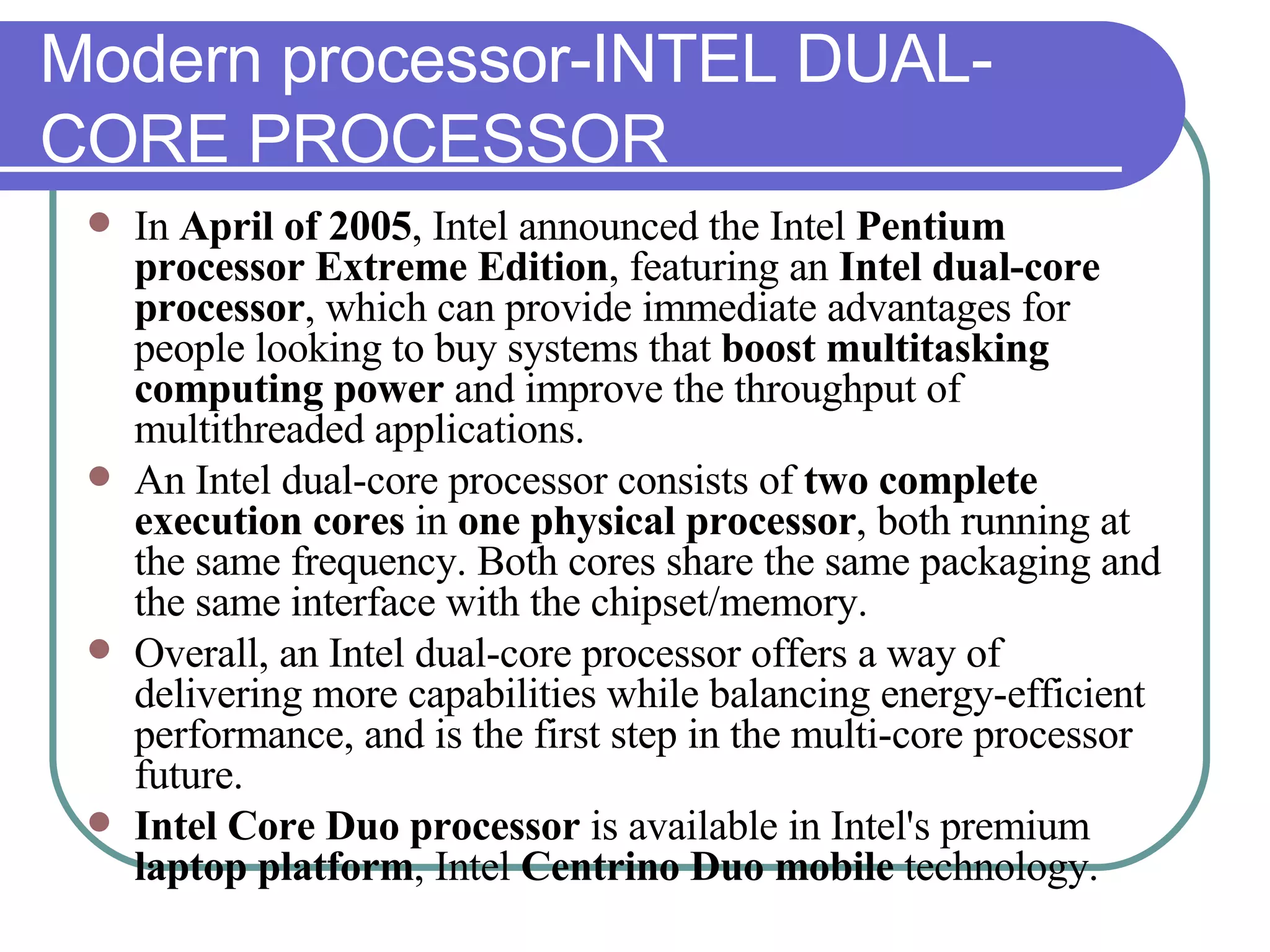 Modern processor-INTEL DUAL-CORE PROCESSOR

- In April of 2005, Intel announced the Intel Pentium processor Extreme Edition, featuring an Intel dual-core processor, which can provide immediate advantages for people looking to buy systems that boost multitasking computing power and improve the throughput of multithreaded applications.
- An Intel dual-core processor consists of two complete execution cores in one physical processor, both running at the same frequency. Both cores share the same packaging and the same interface with the chipset/memory.
- Overall, an Intel dual-core processor offers a way of delivering more capabilities while balancing energy-efficient performance, and is the first step in the multi-core processor future.
- Intel Core Duo processor is available in Intel's premium laptop platform, Intel Centrino Duo mobile technology.